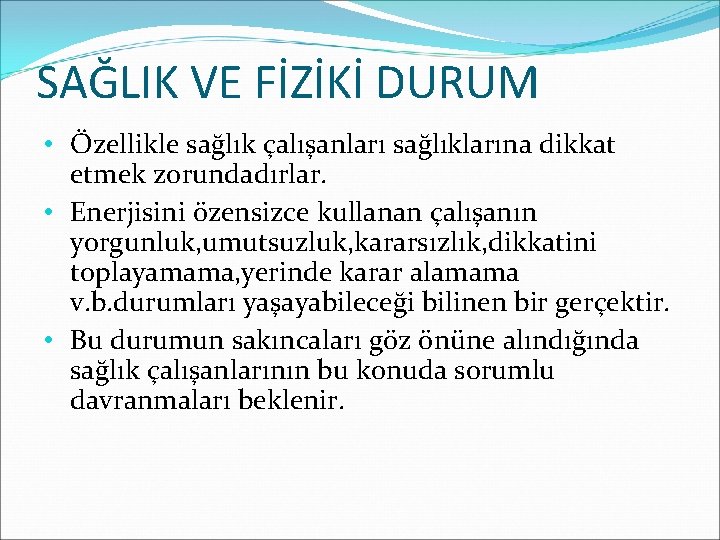 SAĞLIK VE FİZİKİ DURUM

• Özellikle sağlık çalışanları sağlıklarına dikkat etmek zorundadırlar.
• Enerjisini özensizce kullanan çalışanın yorgunluk,umutsuzluk,kararsızlık,dikkatini toplayamama,yerinde karar alamama v.b.durumları yaşayabileceği bilinen bir gerçektir.
• Bu durumun sakıncaları göz önüne alındığında sağlık çalışanlarının bu konuda sorumlu davranmaları beklenir.